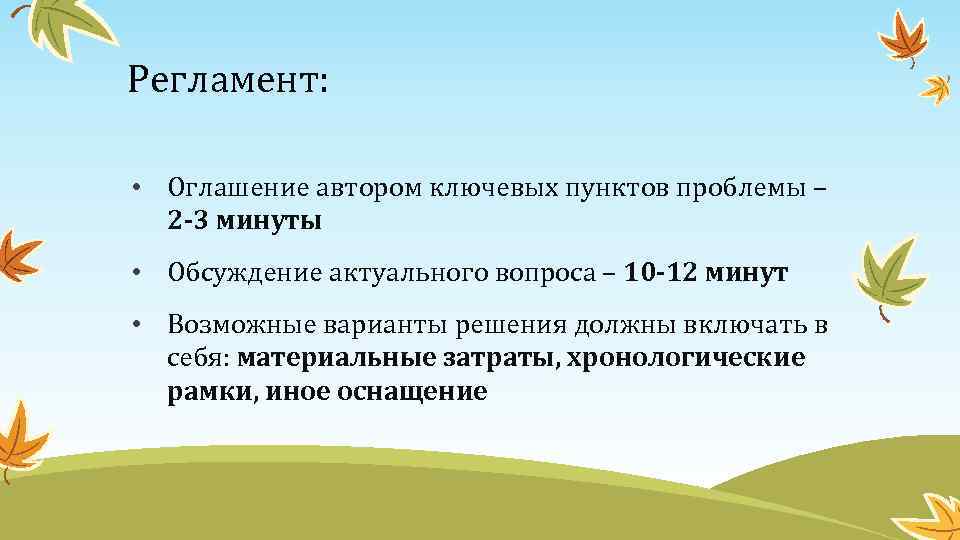 Регламент:

• Оглашение автором ключевых пунктов проблемы – 2-3 минуты

• Обсуждение актуального вопроса – 10-12 минут

• Возможные варианты решения должны включать в себя: материальные затраты, хронологические рамки, иное оснащение